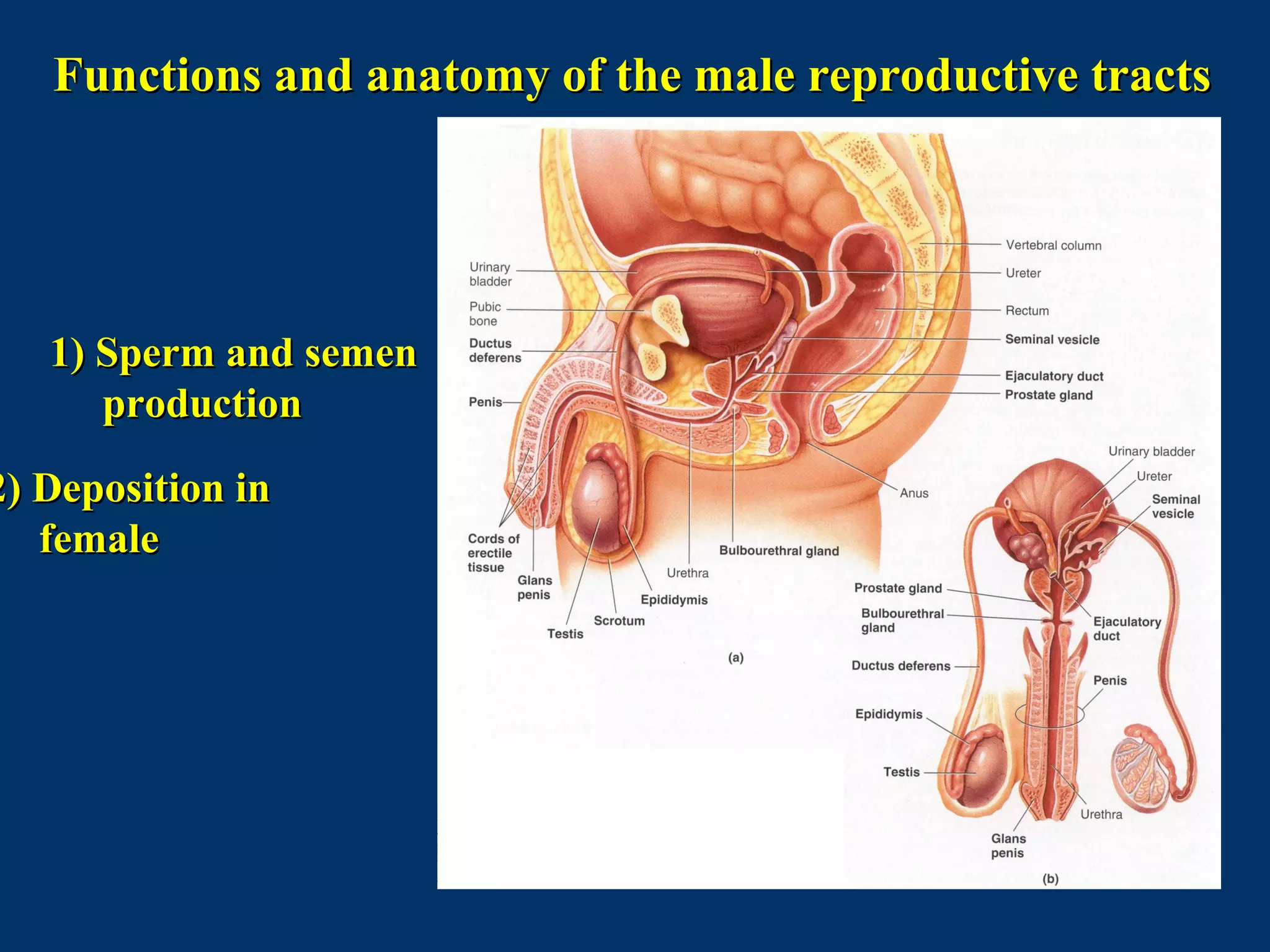 Functions and anatomy of the male reproductive tracts

1) Sperm and semen production

2) Deposition in female

Urinary bladder
Pubic bone
Ductus deferens
Penis
Cords of erectile tissue
Glans penis
Testis
Scrotum
Epididymis
Urethra
Bulbourethral gland
Anus
Vertebral column
Ureter
Rectum
Seminal vesicle
Ejaculatory duct
Prostate gland
(a)

Urinary bladder
Ureter
Seminal vesicle
Prostate gland
Bulbourethral gland
Ejaculatory duct
Ductus deferens
Penis
Epididymis
Testis
Urethra
Glans penis
(b)